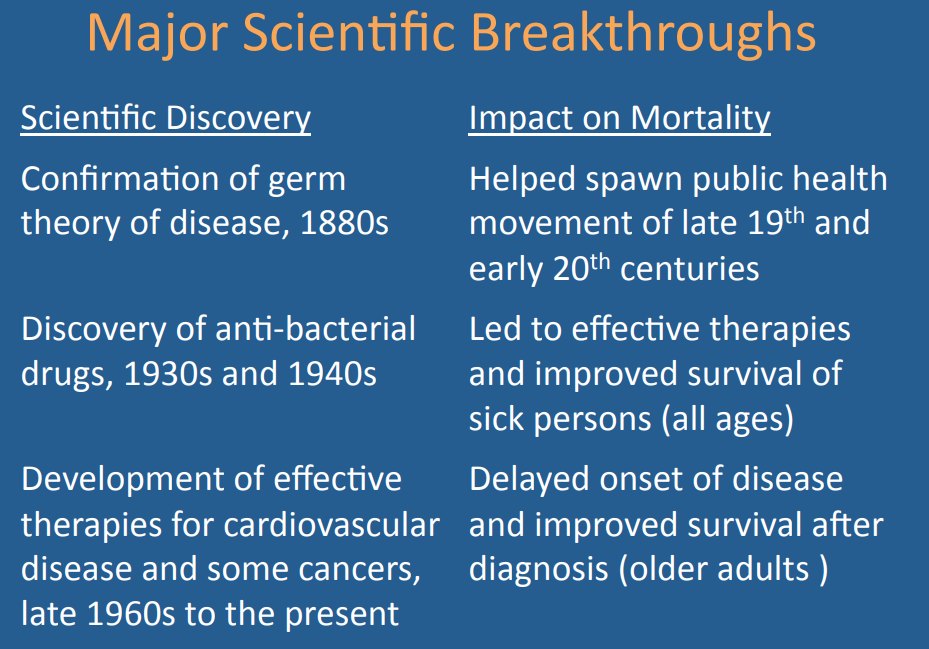 Major Scientific Breakthroughs

| Scientific Discovery | Impact on Mortality |
|---|---|
| Confirmation of germ theory of disease, 1880s | Helped spawn public health movement of late 19$^{th}$ and early 20$^{th}$ centuries |
| Discovery of anti-bacterial drugs, 1930s and 1940s | Led to effective therapies and improved survival of sick persons (all ages) |
| Development of effective therapies for cardiovascular disease and some cancers, late 1960s to the present | Delayed onset of disease and improved survival after diagnosis (older adults ) |